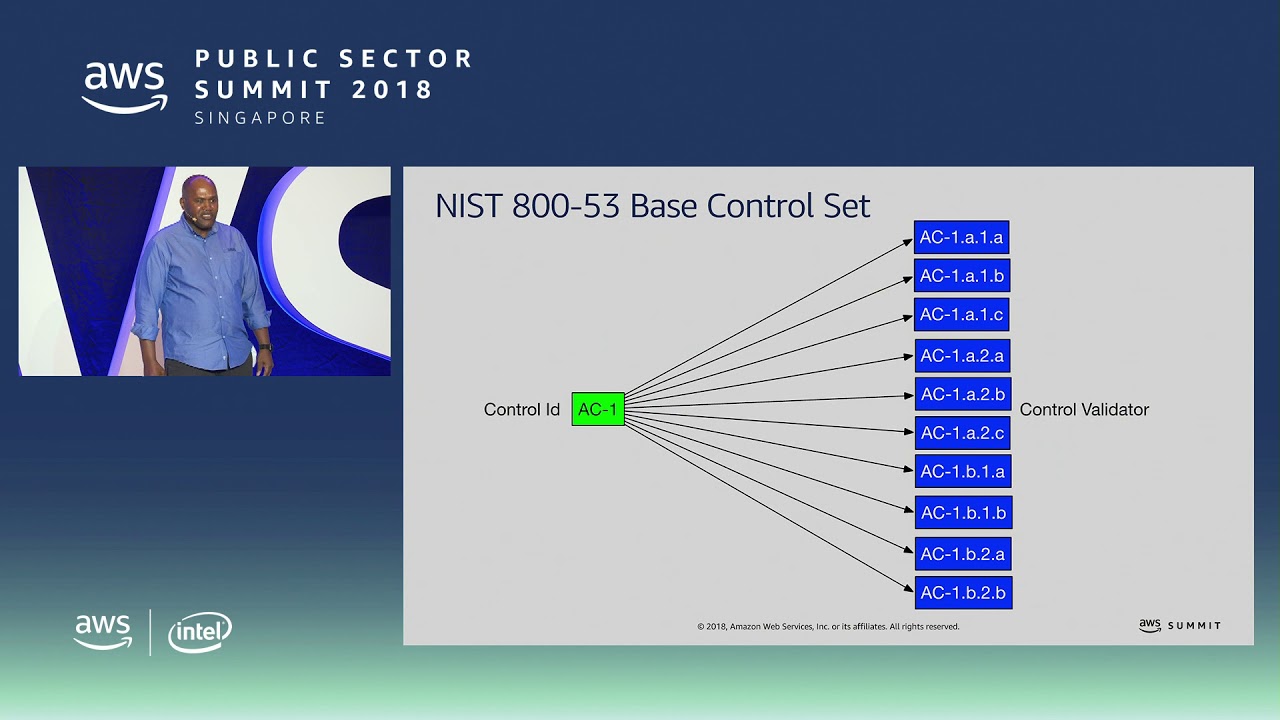 aws PUBLIC SECTOR SUMMIT 2018 SINGAPORE

NIST 800-53 Base Control Set

Control Id

AC-1

AC-1.a.1.a
AC-1.a.1.b
AC-1.a.1.c
AC-1.a.2.a
AC-1.a.2.b
AC-1.a.2.c
AC-1.b.1.a
AC-1.b.1.b
AC-1.b.2.a
AC-1.b.2.b

Control Validator

© 2018, Amazon Web Services, Inc. or its affiliates. All rights reserved.

aws SUMMIT

aws intel